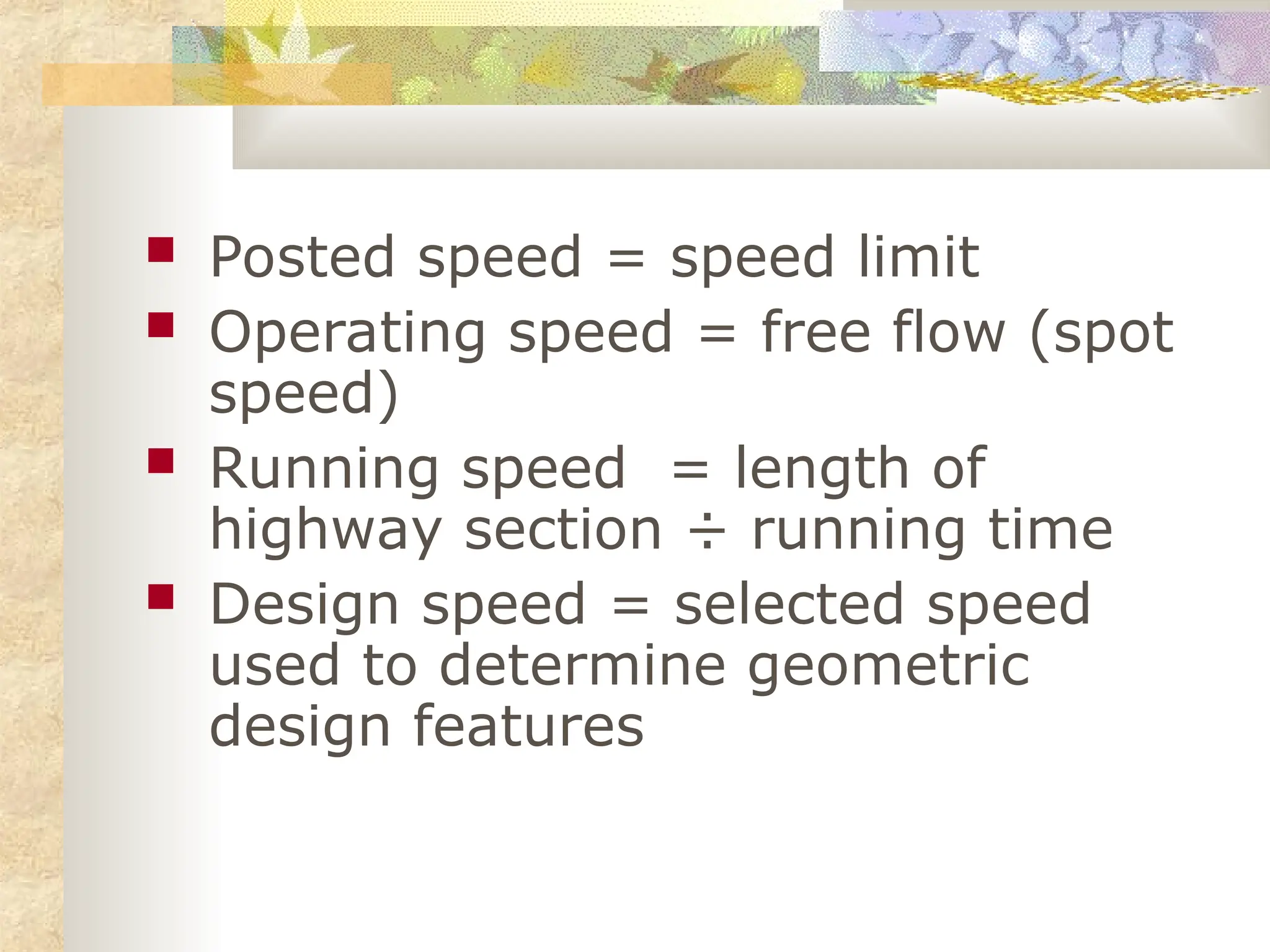 - Posted speed = speed limit
- Operating speed = free flow (spot speed)
- Running speed = length of highway section ÷ running time
- Design speed = selected speed used to determine geometric design features